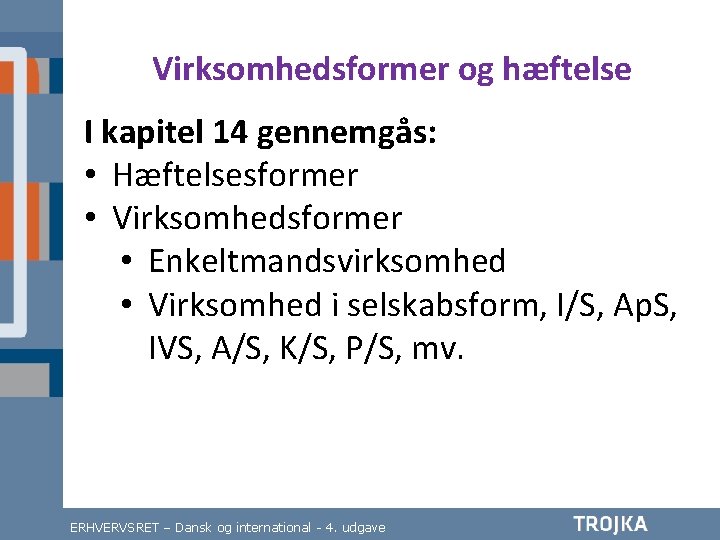 Virksomhedsformer og hæftelse

I kapitel 14 gennemgås:
• Hæftelsesformer
• Virksomhedsformer
 • Enkeltmandsvirksomhed
 • Virksomhed i selskabsform, I/S, ApS, IVS, A/S, K/S, P/S, mv.

ERHVERVSRET – Dansk og international - 4. udgave

TROJKA